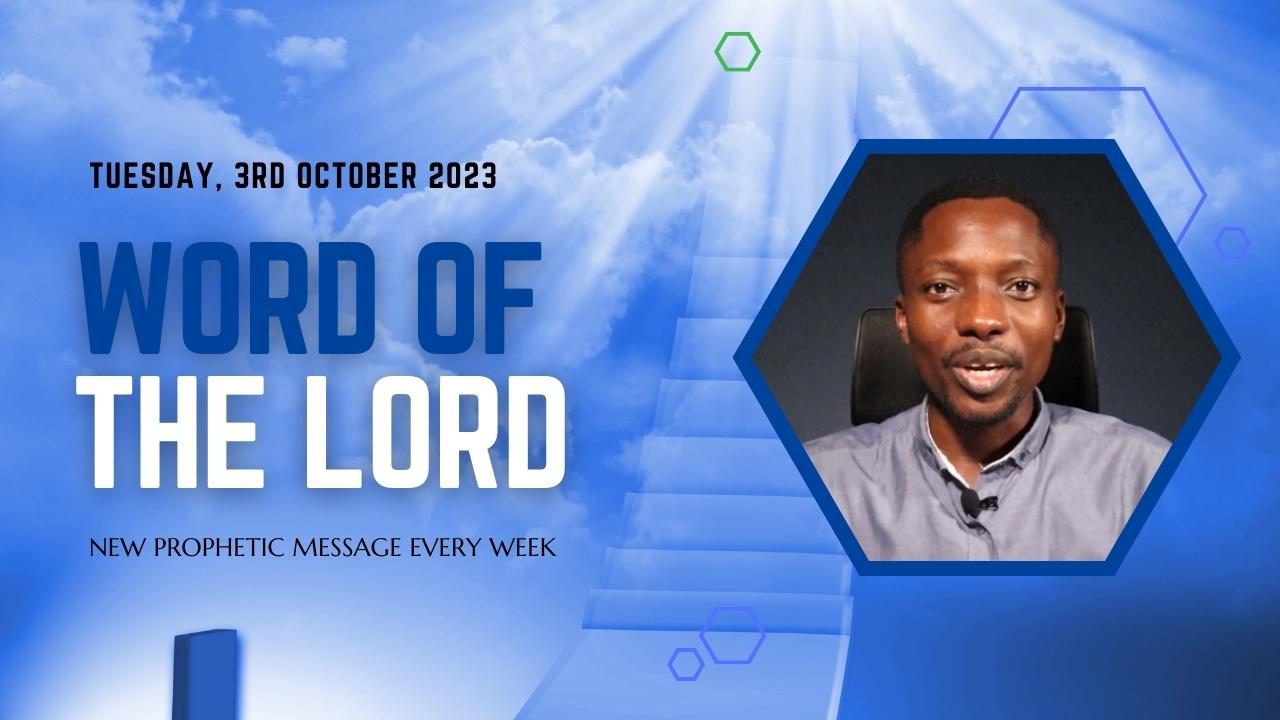 TUESDAY, 3RD OCTOBER 2023

WORD OF THE LORD

NEW PROPHETIC MESSAGE EVERY WEEK